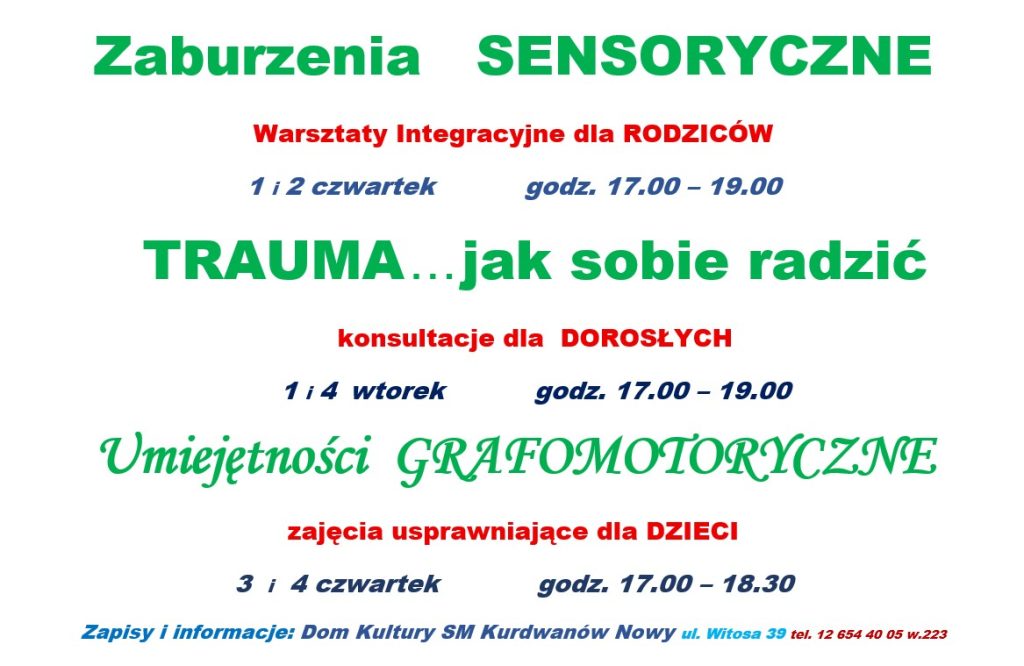 Zaburzenia SENSORYCZNE

Warsztaty Integracyjne dla RODZICÓW

1 i 2 czwartek godz. 17.00 – 19.00

TRAUMA…jak sobie radzić

konsultacje dla DOROSŁYCH

1 i 4 wtorek godz. 17.00 – 19.00

Umiejętności GRAFOMOTORYCZNE

zajęcia usprawniające dla DZIECI

3 i 4 czwartek godz. 17.00 – 18.30

Zapisy i informacje: Dom Kultury SM Kurdwanów Nowy ul. Witosa 39 tel. 12 654 40 05 w.223